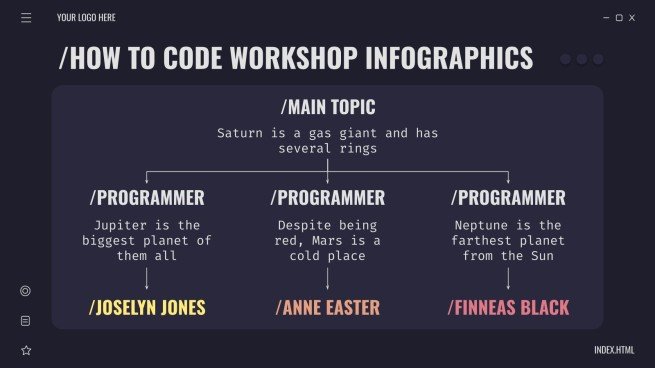 YOUR LOGO HERE

/HOW TO CODE WORKSHOP INFOGRAPHICS

/MAIN TOPIC

Saturn is a gas giant and has several rings

/PROGRAMMER

Jupiter is the biggest planet of them all

/JOSELYN JONES

/PROGRAMMER

Despite being red, Mars is a cold place

/ANNE EASTER

/PROGRAMMER

Neptune is the farthest planet from the Sun

/FINNEAS BLACK

INDEX.HTML